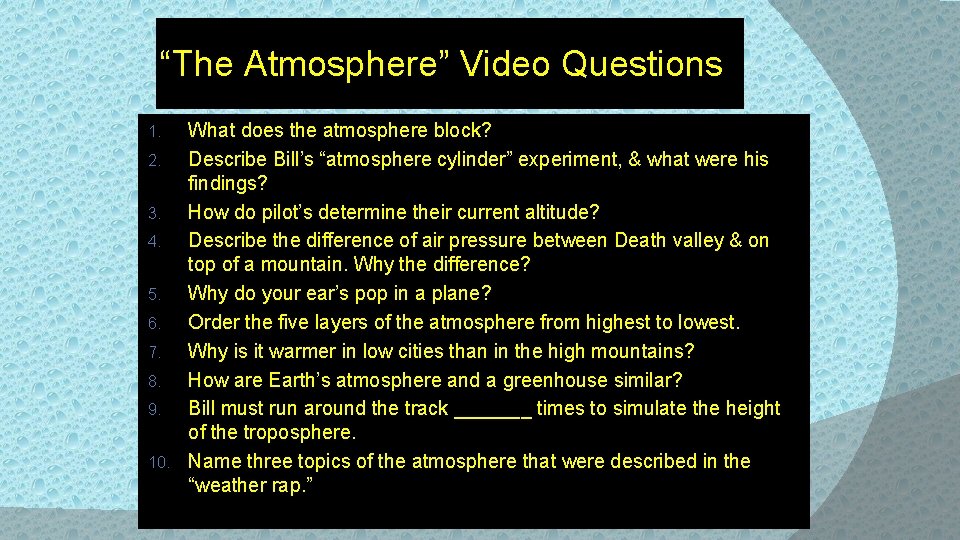 “The Atmosphere” Video Questions

1. What does the atmosphere block?
2. Describe Bill’s “atmosphere cylinder” experiment, & what were his findings?
3. How do pilot’s determine their current altitude?
4. Describe the difference of air pressure between Death valley & on top of a mountain. Why the difference?
5. Why do your ear’s pop in a plane?
6. Order the five layers of the atmosphere from highest to lowest.
7. Why is it warmer in low cities than in the high mountains?
8. How are Earth’s atmosphere and a greenhouse similar?
9. Bill must run around the track _______ times to simulate the height of the troposphere.
10. Name three topics of the atmosphere that were described in the “weather rap.”